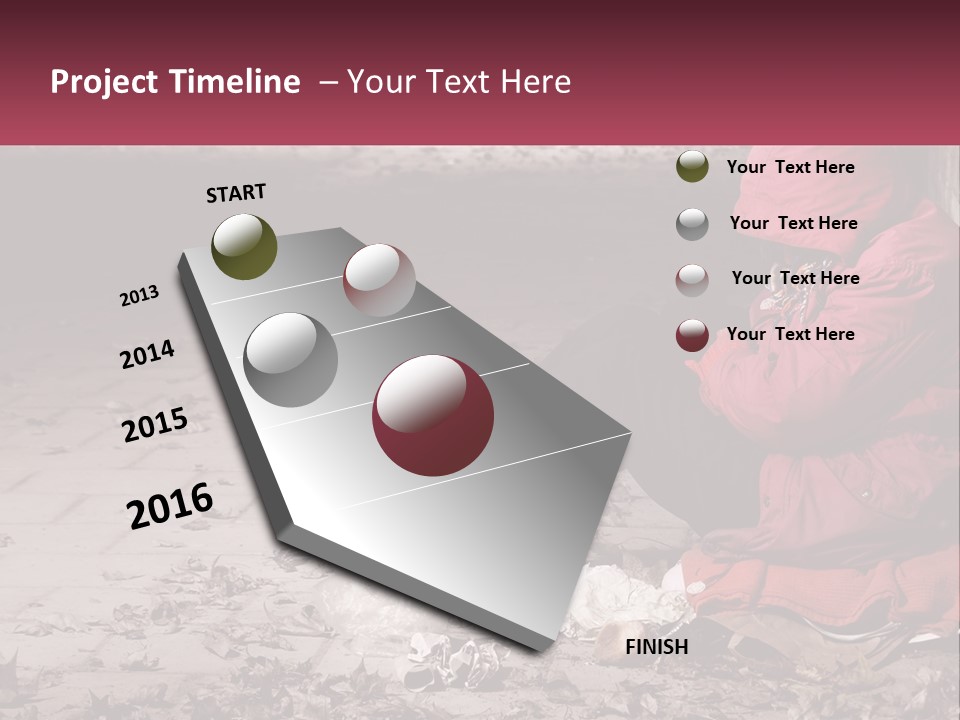 Project Timeline – Your Text Here

START

2013

2014

2015

2016

FINISH

Your Text Here

Your Text Here

Your Text Here

Your Text Here